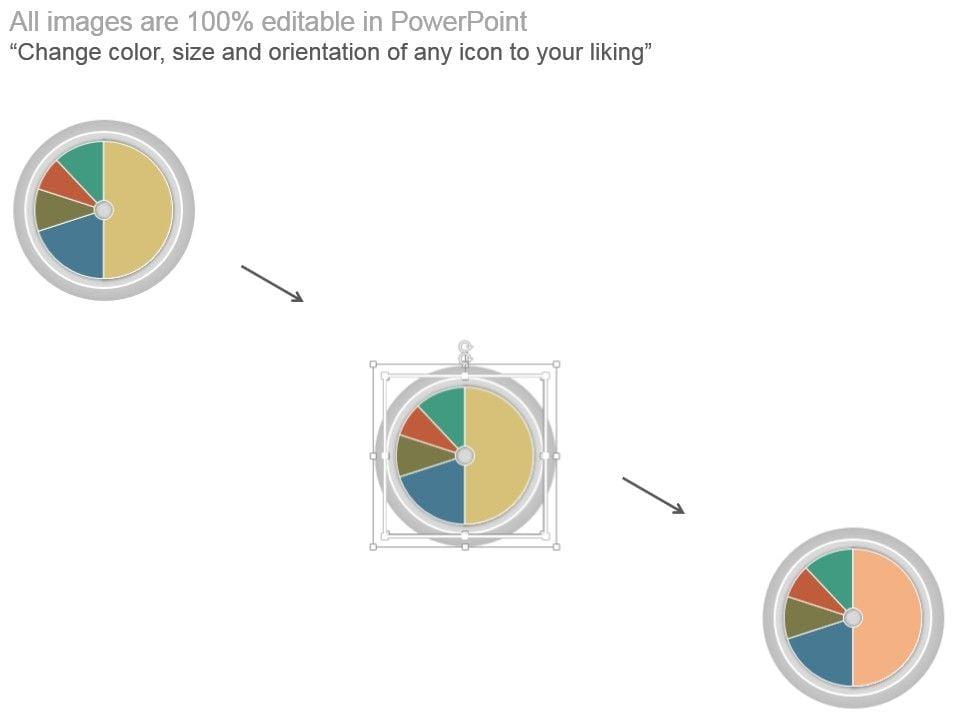 All images are 100% editable in PowerPoint
“Change color, size and orientation of any icon to your liking”